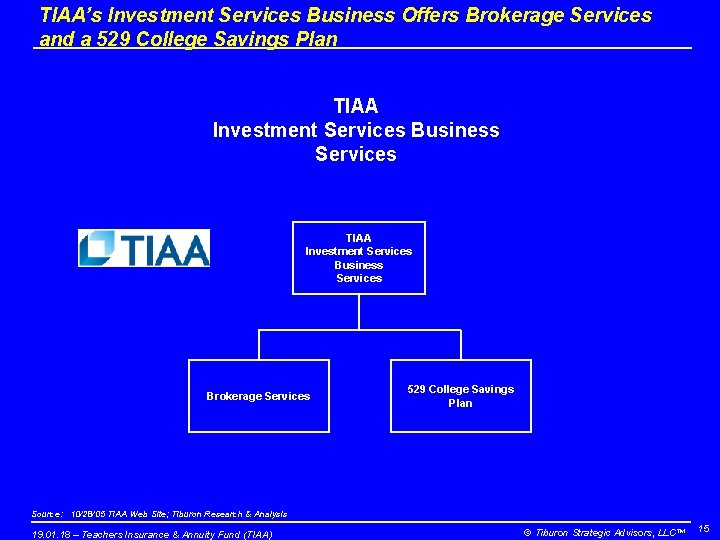 TIAA's Investment Services Business Offers Brokerage Services and a 529 College Savings Plan

TIAA
Investment Services Business
Services

TIAA

TIAA
Investment Services
Business
Services

Brokerage Services

529 College Savings Plan

Source: 10/28/05 TIAA Web Site; Tiburon Research & Analysis

19.01.18 – Teachers Insurance & Annuity Fund (TIAA)

© Tiburon Strategic Advisors, LLC™ 15